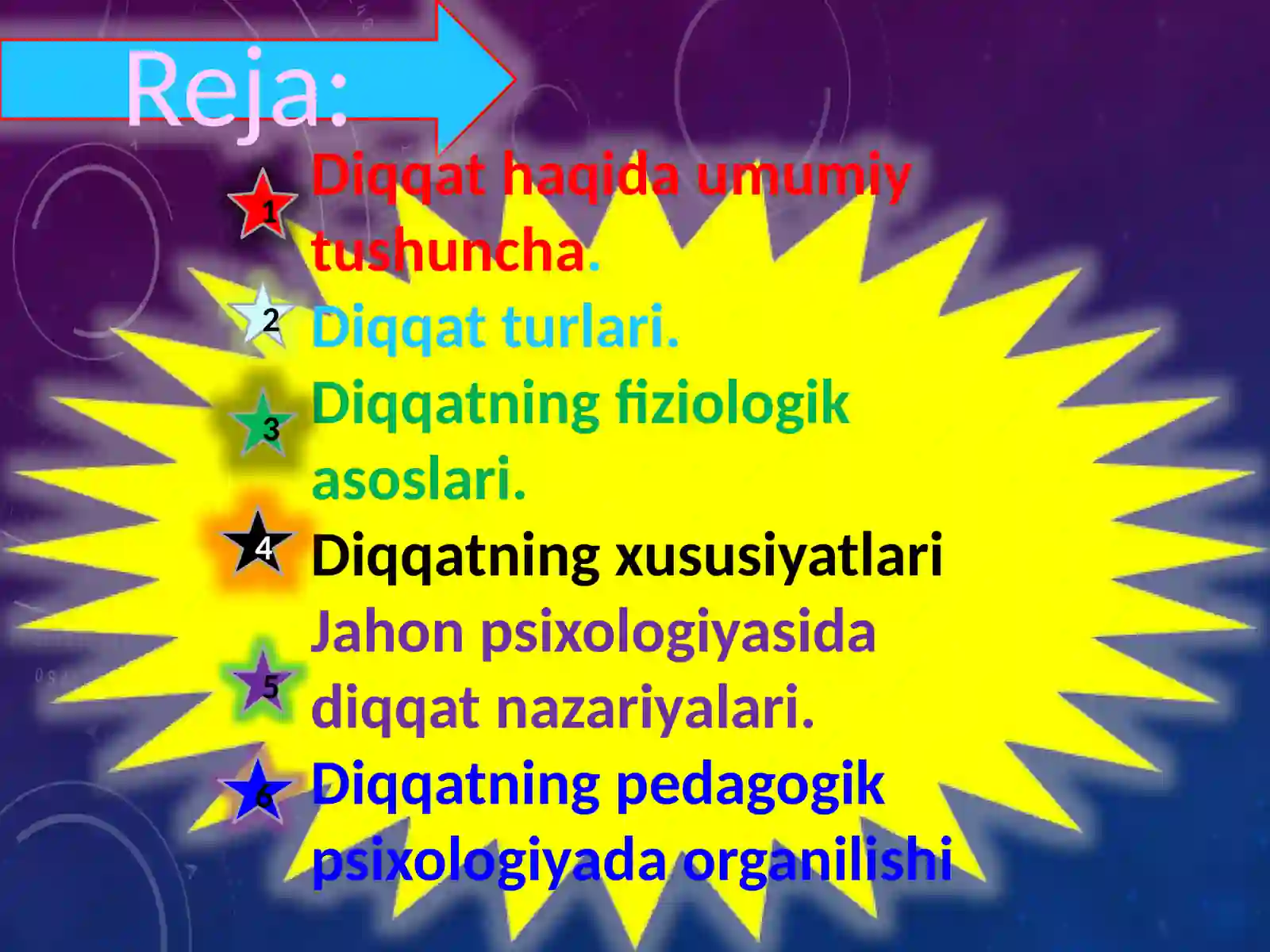 Reja:

1 Diqqat haqida umumiy tushuncha.

2 Diqqat turlari.

3 Diqqatning fiziologik asoslari.

4 Diqqatning xususiyatlari

5 Jahon psixologiyasida diqqat nazariyalari.

6 Diqqatning pedagogik psixologiyada organilishi